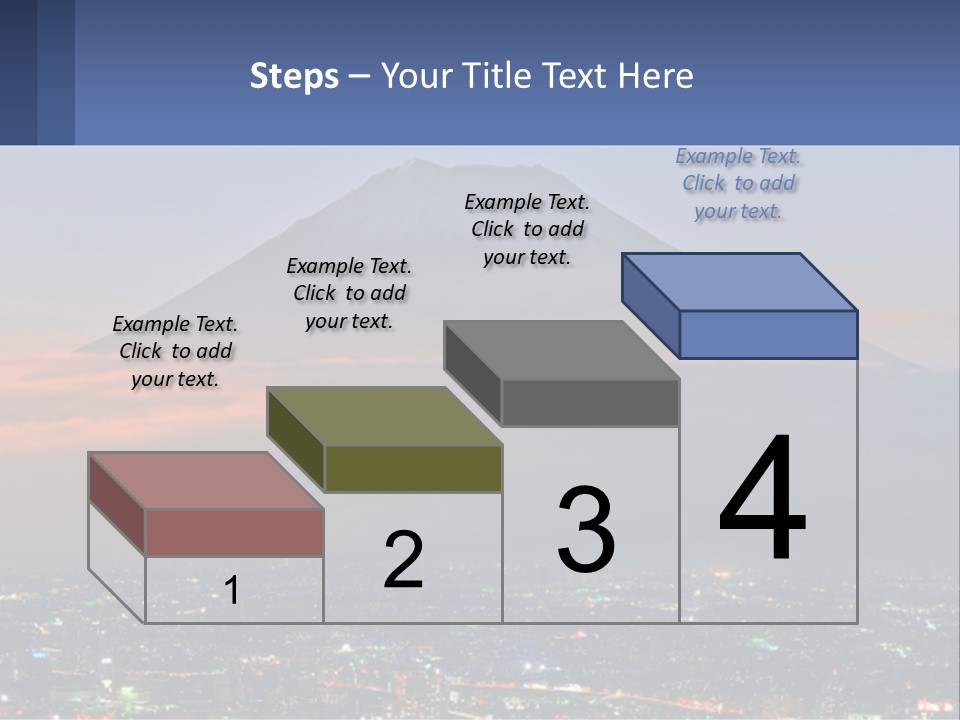 Steps – Your Title Text Here

Example Text. Click to add your text.

Example Text. Click to add your text.

Example Text. Click to add your text.

Example Text. Click to add your text.

1

2

3

4